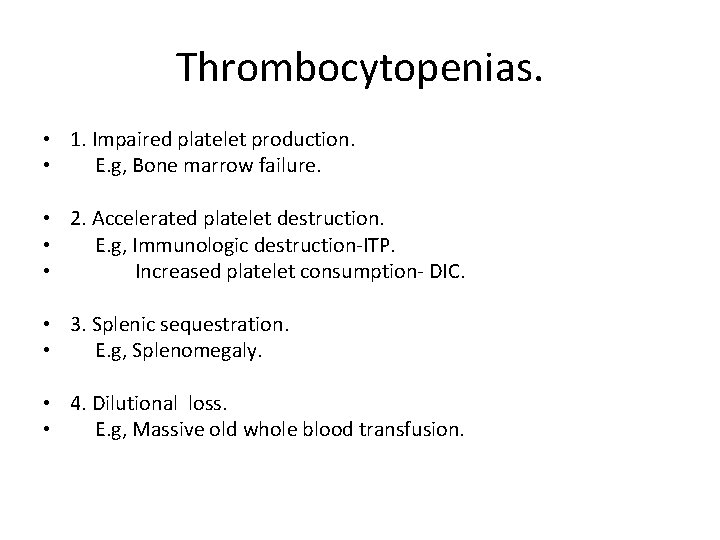 Thrombocytopenias.

• 1. Impaired platelet production.
• E.g, Bone marrow failure.

• 2. Accelerated platelet destruction.
• E.g, Immunologic destruction-ITP.
• Increased platelet consumption- DIC.

• 3. Splenic sequestration.
• E.g, Splenomegaly.

• 4. Dilutional loss.
• E.g, Massive old whole blood transfusion.